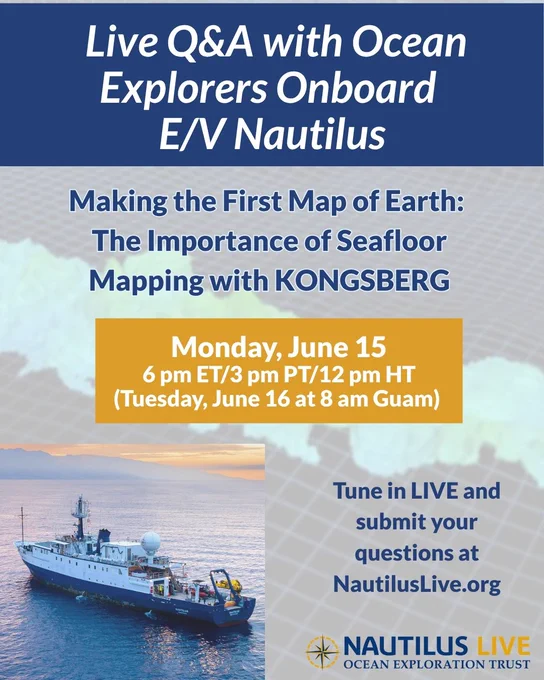 Live Q&A with Ocean Explorers Onboard E/V Nautilus

Making the First Map of Earth: The Importance of Seafloor Mapping with KONGSBERG

Monday, June 15
6 pm ET/3 pm PT/12 pm HT
(Tuesday, June 16 at 8 am Guam)

Tune in LIVE and submit your questions at NautilusLive.org

NAUTILUS LIVE
OCEAN EXPLORATION TRUST